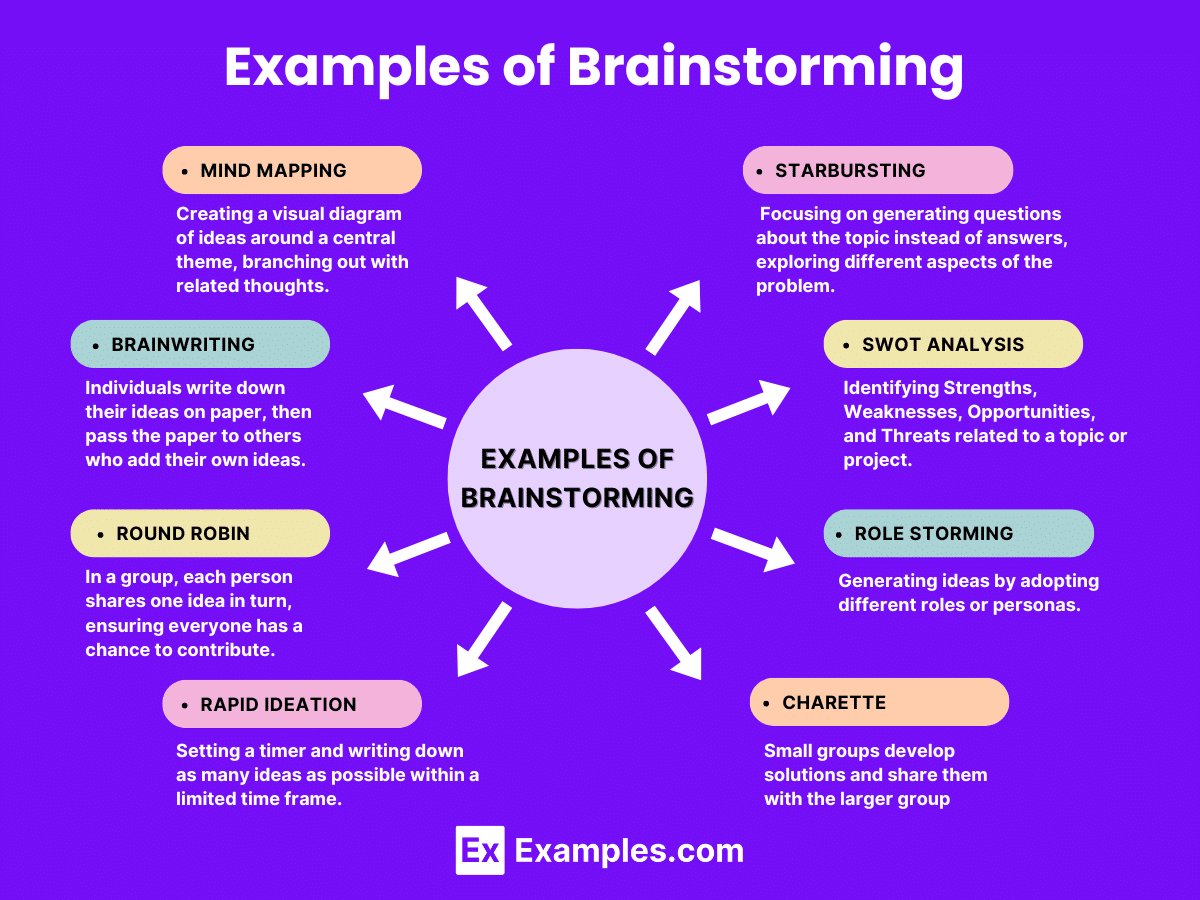 Examples of Brainstorming

EXAMPLES OF BRAINSTORMING

• MIND MAPPING

Creating a visual diagram of ideas around a central theme, branching out with related thoughts.

• BRAINWRITING

Individuals write down their ideas on paper, then pass the paper to others who add their own ideas.

• ROUND ROBIN

In a group, each person shares one idea in turn, ensuring everyone has a chance to contribute.

• RAPID IDEATION

Setting a timer and writing down as many ideas as possible within a limited time frame.

• STARBURSTING

Focusing on generating questions about the topic instead of answers, exploring different aspects of the problem.

• SWOT ANALYSIS

Identifying Strengths, Weaknesses, Opportunities, and Threats related to a topic or project.

• ROLE STORMING

Generating ideas by adopting different roles or personas.

• CHARETTE

Small groups develop solutions and share them with the larger group

Ex Examples.com